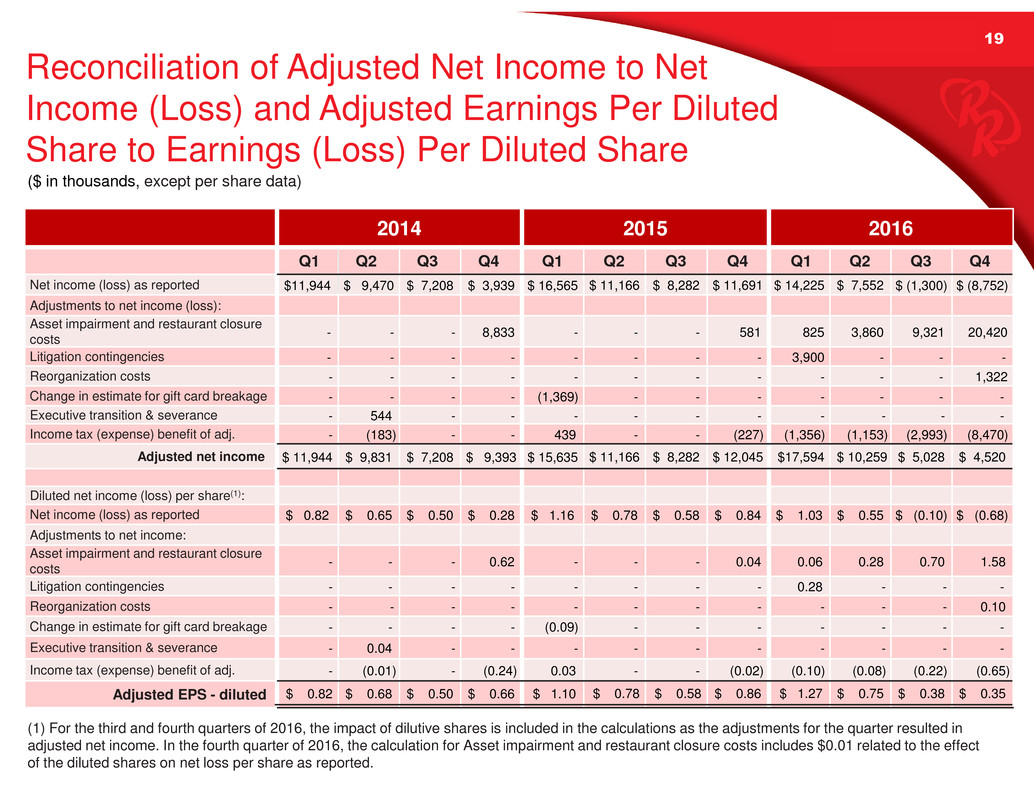 19

Reconciliation of Adjusted Net Income to Net Income (Loss) and Adjusted Earnings Per Diluted Share to Earnings (Loss) Per Diluted Share

($ in thousands, except per share data)

| | 2014 | | | | 2015 | | | | 2016 | | | |
|---|---|---|---|---|---|---|---|---|---|---|---|---|
| | Q1 | Q2 | Q3 | Q4 | Q1 | Q2 | Q3 | Q4 | Q1 | Q2 | Q3 | Q4 |
| Net income (loss) as reported | $11,944 | $ 9,470 | $ 7,208 | $ 3,939 | $ 16,565 | $ 11,166 | $ 8,282 | $ 11,691 | $ 14,225 | $ 7,552 | $ (1,300) | $ (8,752) |
| Adjustments to net income (loss): | | | | | | | | | | | | |
| Asset impairment and restaurant closure costs | - | - | - | 8,833 | - | - | - | 581 | 825 | 3,860 | 9,321 | 20,420 |
| Litigation contingencies | - | - | - | - | - | - | - | - | 3,900 | - | - | - |
| Reorganization costs | - | - | - | - | - | - | - | - | - | - | - | 1,322 |
| Change in estimate for gift card breakage | - | - | - | - | (1,369) | - | - | - | - | - | - | - |
| Executive transition & severance | - | 544 | - | - | - | - | - | - | - | - | - | - |
| Income tax (expense) benefit of adj. | - | (183) | - | - | 439 | - | - | (227) | (1,356) | (1,153) | (2,993) | (8,470) |
| Adjusted net income | $ 11,944 | $ 9,831 | $ 7,208 | $ 9,393 | $ 15,635 | $ 11,166 | $ 8,282 | $ 12,045 | $17,594 | $ 10,259 | $ 5,028 | $ 4,520 |
| | | | | | | | | | | | | |
| Diluted net income (loss) per share$^{(1)}$: | | | | | | | | | | | | |
| Net income (loss) as reported | $ 0.82 | $ 0.65 | $ 0.50 | $ 0.28 | $ 1.16 | $ 0.78 | $ 0.58 | $ 0.84 | $ 1.03 | $ 0.55 | $ (0.10) | $ (0.68) |
| Adjustments to net income: | | | | | | | | | | | | |
| Asset impairment and restaurant closure costs | - | - | - | 0.62 | - | - | - | 0.04 | 0.06 | 0.28 | 0.70 | 1.58 |
| Litigation contingencies | - | - | - | - | - | - | - | - | 0.28 | - | - | - |
| Reorganization costs | - | - | - | - | - | - | - | - | - | - | - | 0.10 |
| Change in estimate for gift card breakage | - | - | - | - | (0.09) | - | - | - | - | - | - | - |
| Executive transition & severance | - | 0.04 | - | - | - | - | - | - | - | - | - | - |
| Income tax (expense) benefit of adj. | - | (0.01) | - | (0.24) | 0.03 | - | - | (0.02) | (0.10) | (0.08) | (0.22) | (0.65) |
| Adjusted EPS - diluted | $ 0.82 | $ 0.68 | $ 0.50 | $ 0.66 | $ 1.10 | $ 0.78 | $ 0.58 | $ 0.86 | $ 1.27 | $ 0.75 | $ 0.38 | $ 0.35 |

(1) For the third and fourth quarters of 2016, the impact of dilutive shares is included in the calculations as the adjustments for the quarter resulted in adjusted net income. In the fourth quarter of 2016, the calculation for Asset impairment and restaurant closure costs includes $0.01 related to the effect of the diluted shares on net loss per share as reported.